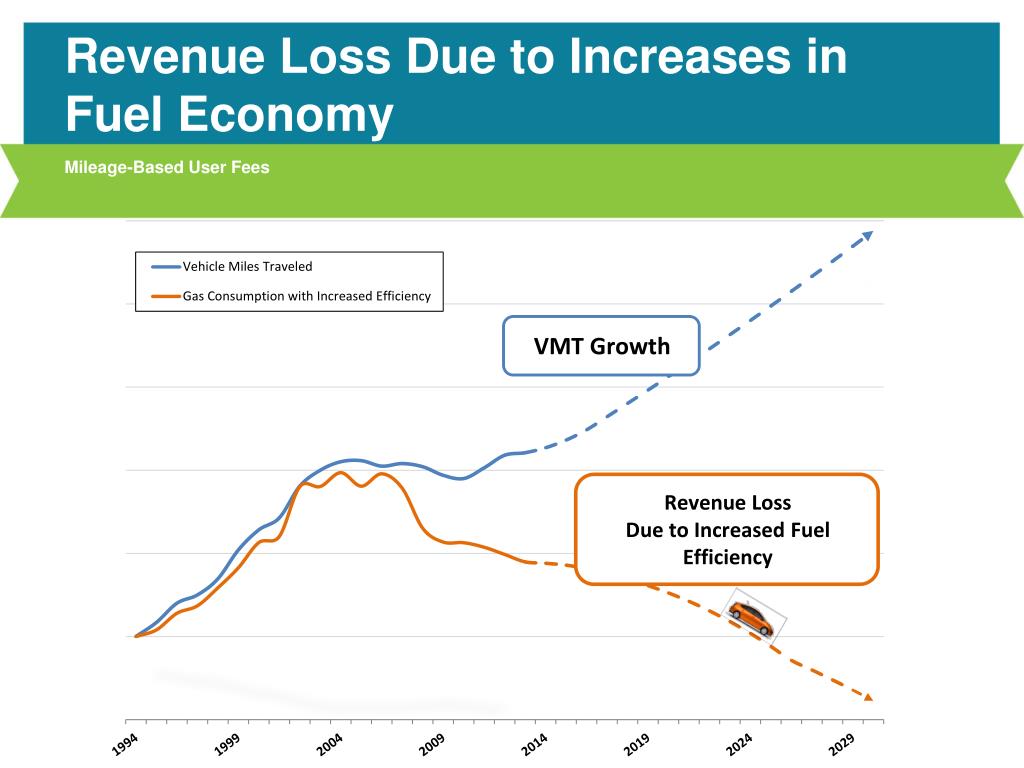 Revenue Loss Due to Increases in Fuel Economy

Mileage-Based User Fees

Vehicle Miles Traveled
Gas Consumption with Increased Efficiency

VMT Growth

Revenue Loss
Due to Increased Fuel Efficiency

1994
1999
2004
2009
2014
2019
2024
2029